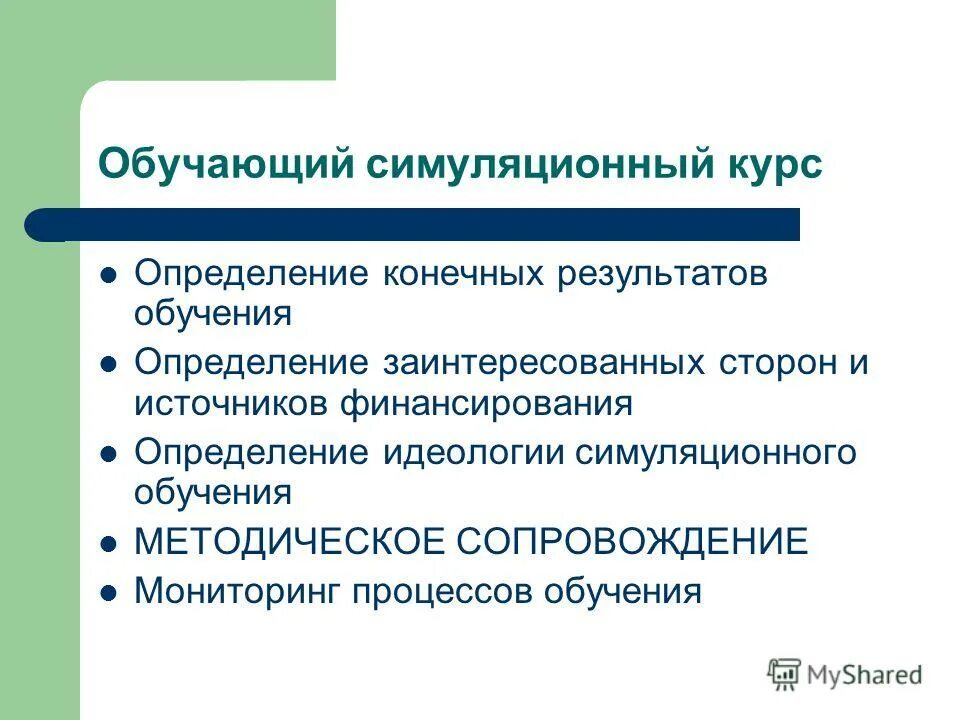 Обучающий симуляционный курс

- Определение конечных результатов обучения
- Определение заинтересованных сторон и источников финансирования
- Определение идеологии симуляционного обучения
- МЕТОДИЧЕСКОЕ СОПРОВОЖДЕНИЕ
- Мониторинг процессов обучения

MyShared